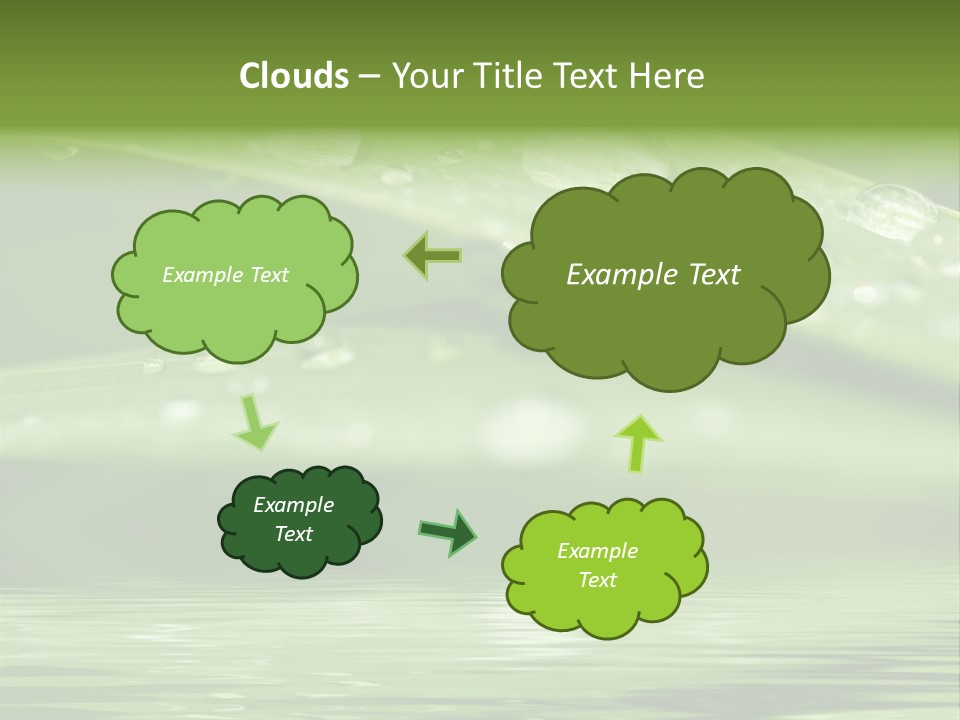 Clouds – Your Title Text Here

Example Text

Example Text

Example Text

Example Text